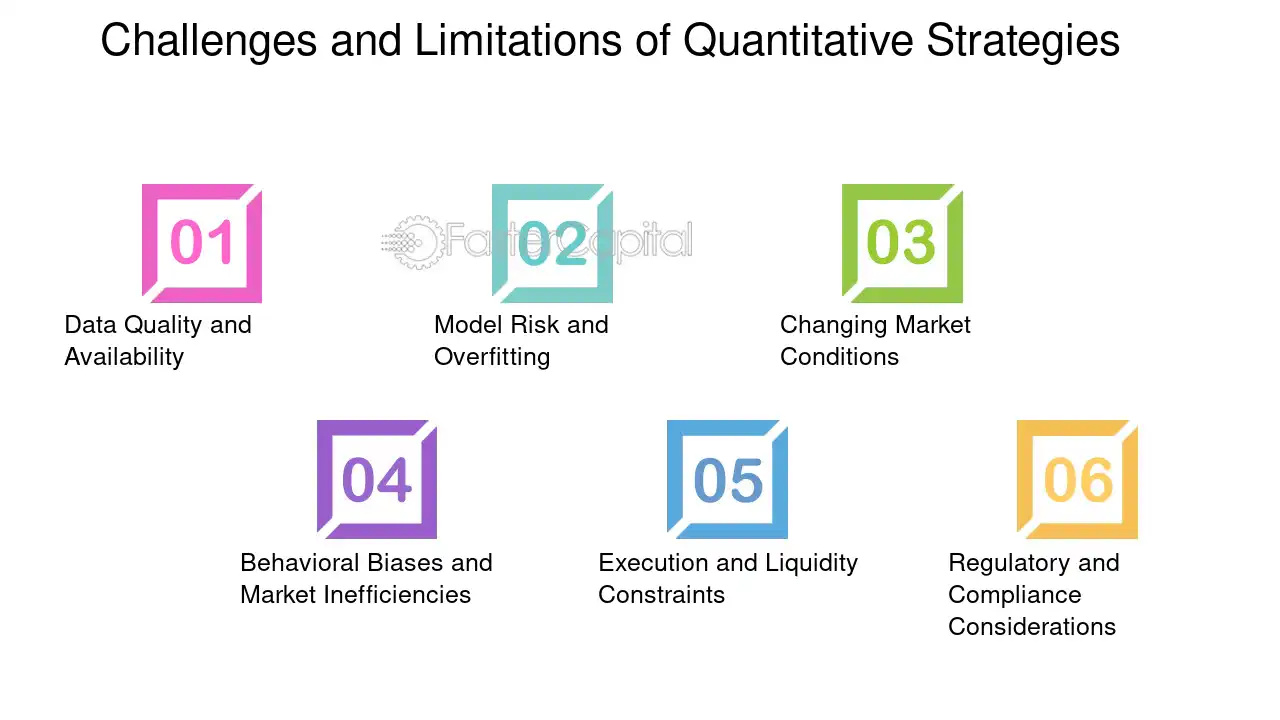 Challenges and Limitations of Quantitative Strategies

01

Data Quality and Availability

02

Model Risk and Overfitting

03

Changing Market Conditions

04

Behavioral Biases and Market Inefficiencies

05

Execution and Liquidity Constraints

06

Regulatory and Compliance Considerations

FasterCapital